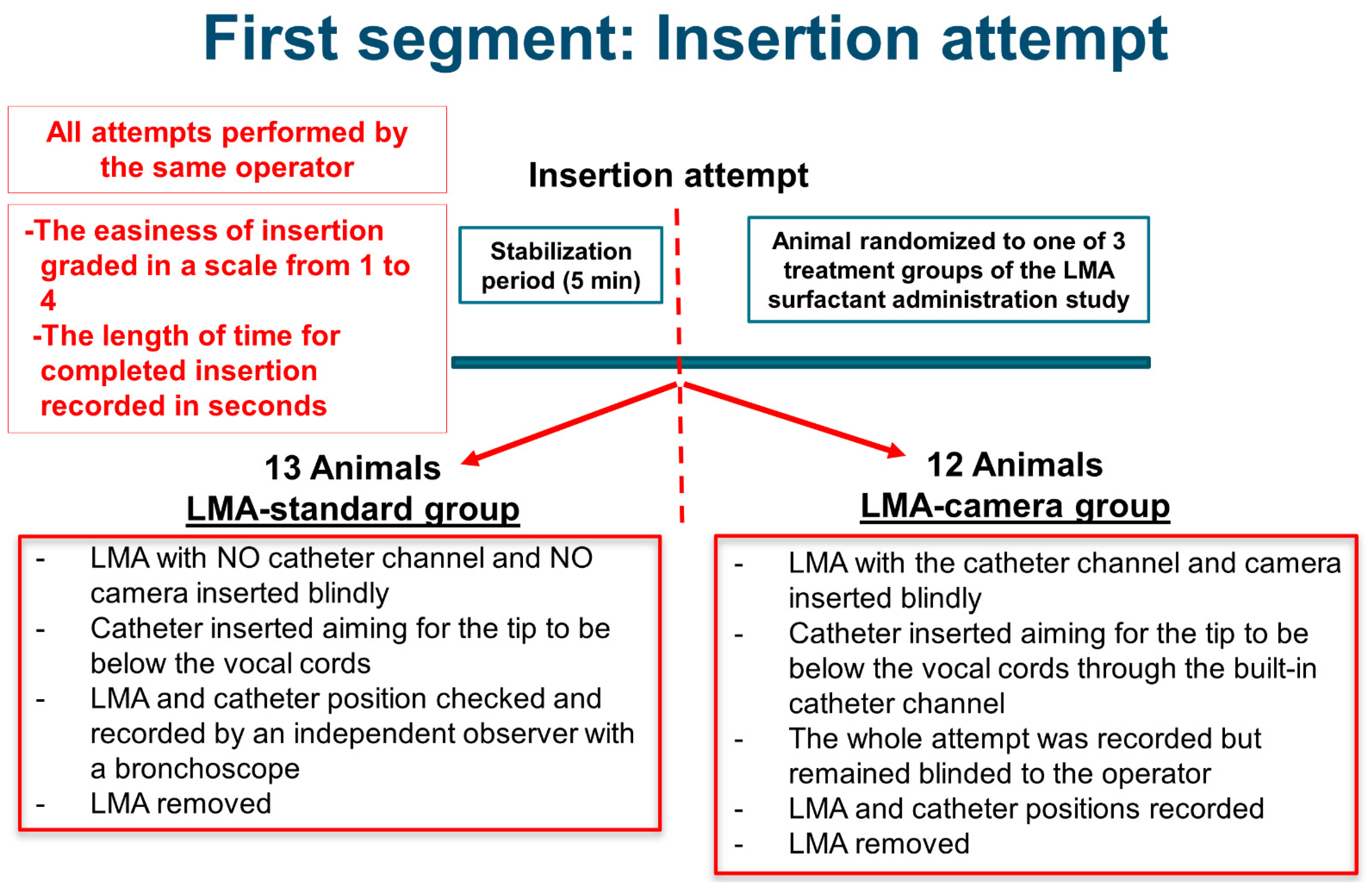 First segment: Insertion attempt

All attempts performed by the same operator

-The easiness of insertion graded in a scale from 1 to 4
-The length of time for completed insertion recorded in seconds

Insertion attempt

Stabilization period (5 min)

Animal randomized to one of 3 treatment groups of the LMA surfactant administration study

13 Animals
LMA-standard group

- LMA with NO catheter channel and NO camera inserted blindly
- Catheter inserted aiming for the tip to be below the vocal cords
- LMA and catheter position checked and recorded by an independent observer with a bronchoscope
- LMA removed

12 Animals
LMA-camera group

- LMA with the catheter channel and camera inserted blindly
- Catheter inserted aiming for the tip to be below the vocal cords through the built-in catheter channel
- The whole attempt was recorded but remained blinded to the operator
- LMA and catheter positions recorded
- LMA removed